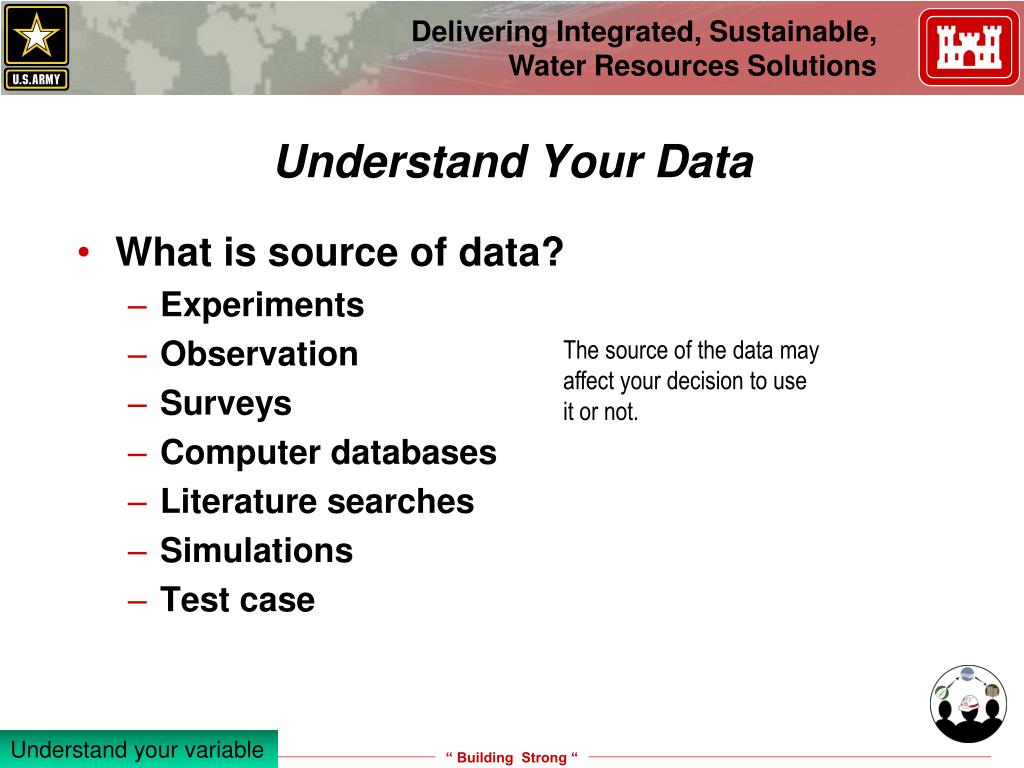 U.S.ARMY

Delivering Integrated, Sustainable, Water Resources Solutions

Understand Your Data

• What is source of data?
– Experiments
– Observation
– Surveys
– Computer databases
– Literature searches
– Simulations
– Test case

The source of the data may affect your decision to use it or not.

Understand your variable

“ Building Strong “